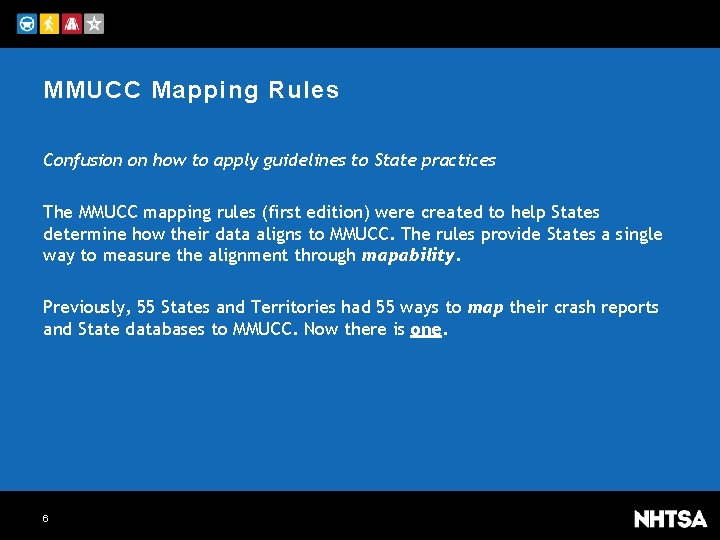 MMUCC Mapping Rules

Confusion on how to apply guidelines to State practices

The MMUCC mapping rules (first edition) were created to help States determine how their data aligns to MMUCC. The rules provide States a single way to measure the alignment through mapability.

Previously, 55 States and Territories had 55 ways to map their crash reports and State databases to MMUCC. Now there is one.

6

NHTSA